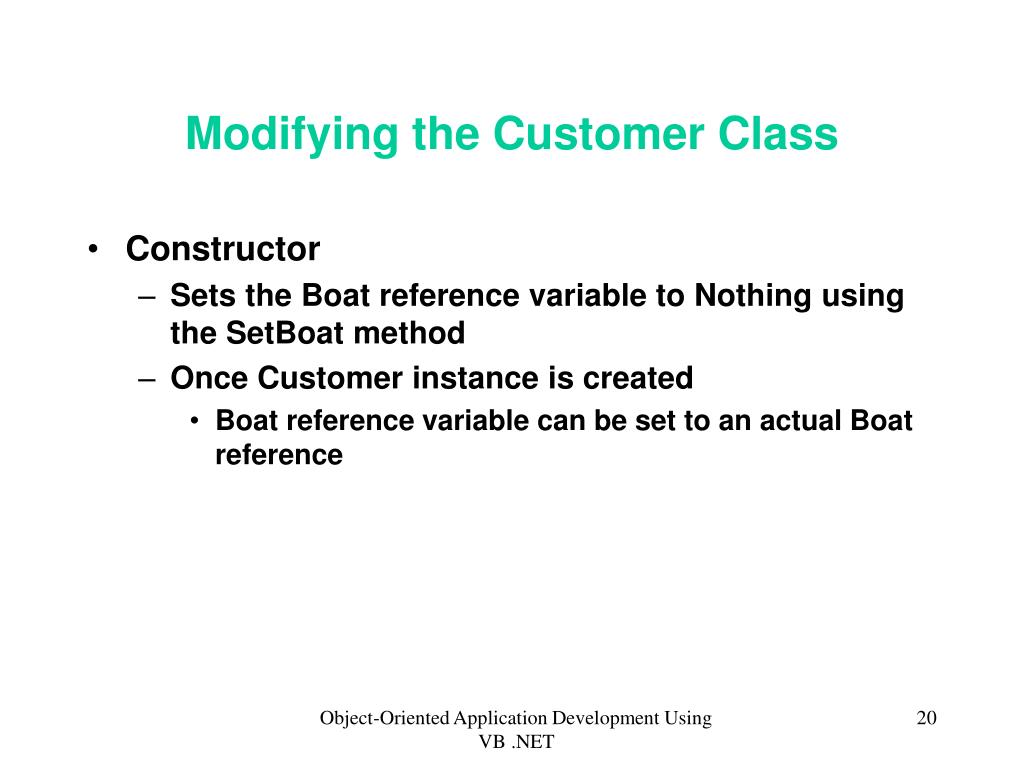 Modifying the Customer Class

• Constructor
– Sets the Boat reference variable to Nothing using the SetBoat method
– Once Customer instance is created
• Boat reference variable can be set to an actual Boat reference

Object-Oriented Application Development Using VB .NET

20